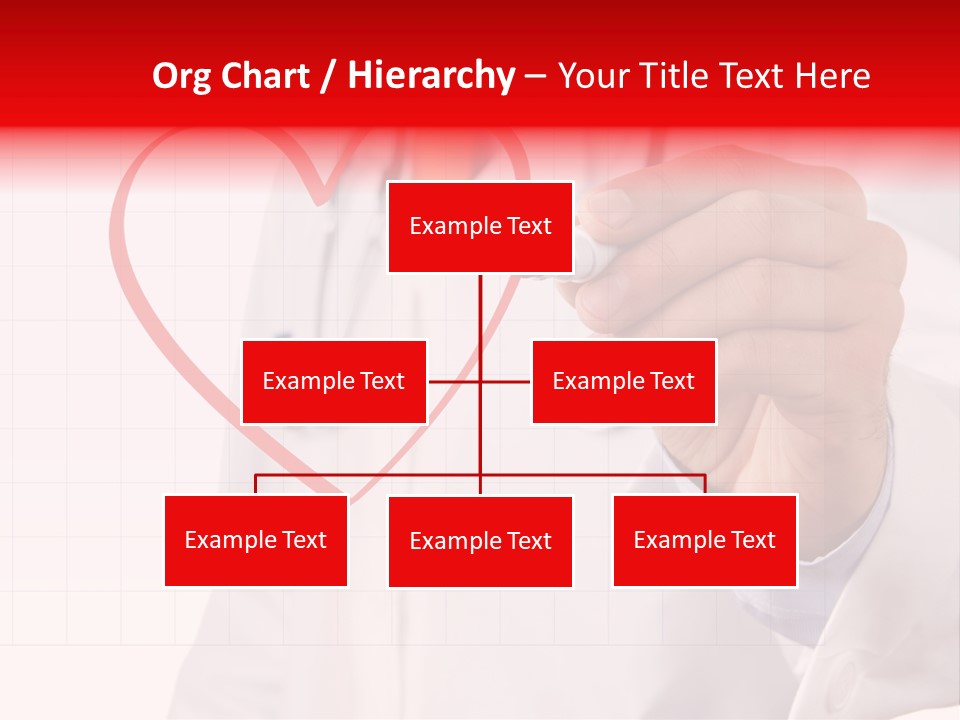 Org Chart / Hierarchy – Your Title Text Here

Example Text

Example Text

Example Text

Example Text

Example Text

Example Text